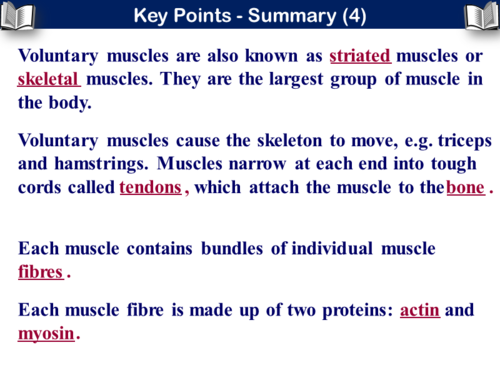 Key Points - Summary (4)

Voluntary muscles are also known as striated muscles or skeletal muscles. They are the largest group of muscle in the body.

Voluntary muscles cause the skeleton to move, e.g. triceps and hamstrings. Muscles narrow at each end into tough cords called tendons, which attach the muscle to the bone.

Each muscle contains bundles of individual muscle fibres.

Each muscle fibre is made up of two proteins: actin and myosin.